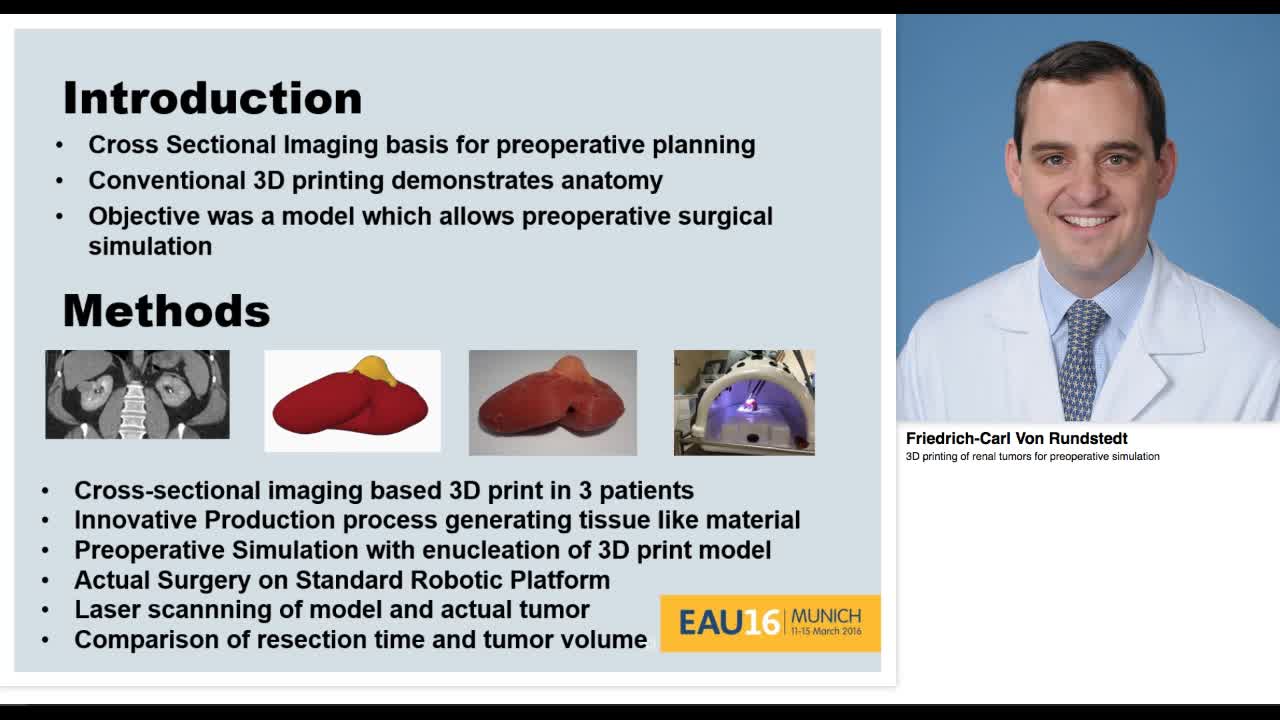 Introduction

• Cross Sectional Imaging basis for preoperative planning
• Conventional 3D printing demonstrates anatomy
• Objective was a model which allows preoperative surgical simulation

Methods

• Cross-sectional imaging based 3D print in 3 patients
• Innovative Production process generating tissue like material
• Preoperative Simulation with enucleation of 3D print model
• Actual Surgery on Standard Robotic Platform
• Laser scannning of model and actual tumor
• Comparison of resection time and tumor volume

EAU16 MUNICH 11-15 March 2016

Friedrich-Carl Von Rundstedt
3D printing of renal tumors for preoperative simulation